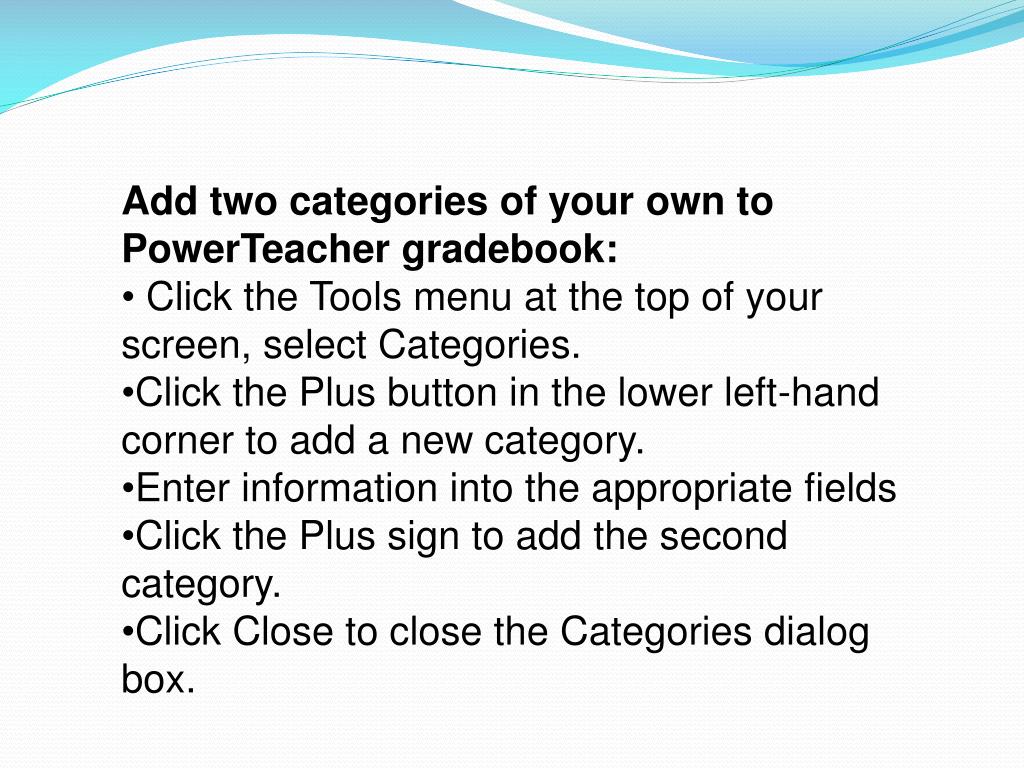 Add two categories of your own to PowerTeacher gradebook:
• Click the Tools menu at the top of your screen, select Categories.
•Click the Plus button in the lower left-hand corner to add a new category.
•Enter information into the appropriate fields
•Click the Plus sign to add the second category.
•Click Close to close the Categories dialog box.